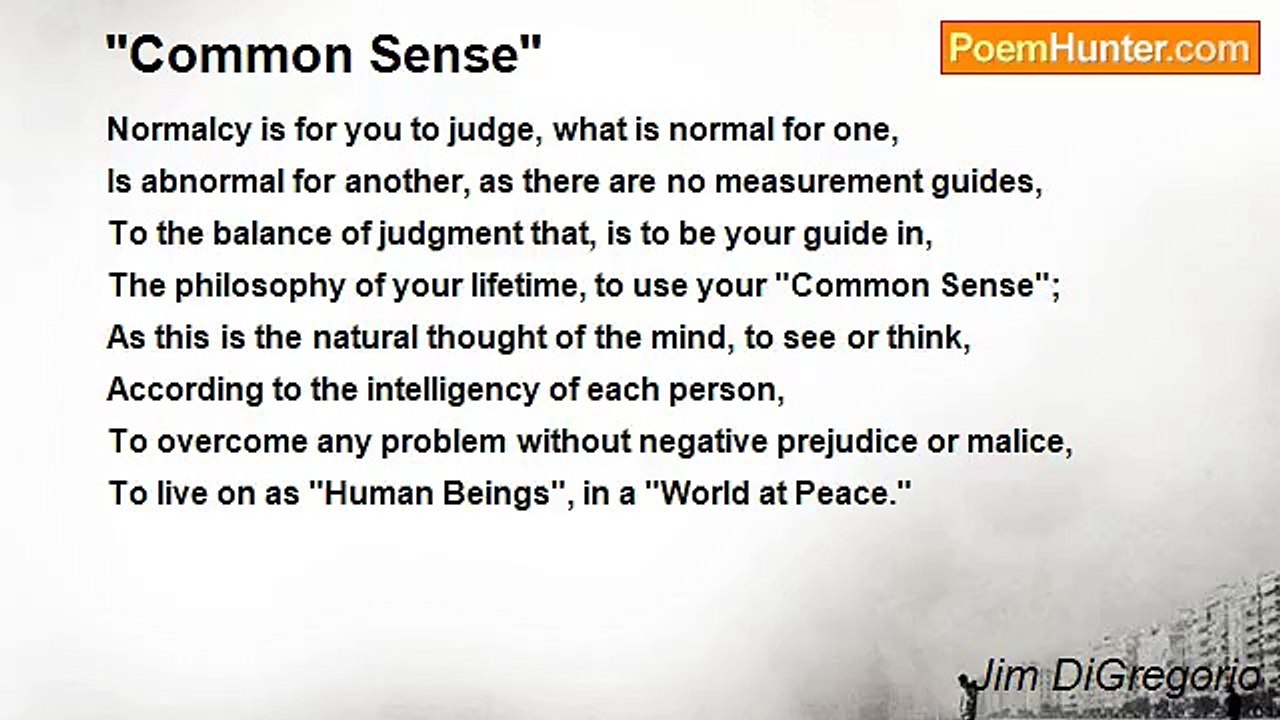 "Common Sense"

PoemHunter.com

Normalcy is for you to judge, what is normal for one,
Is abnormal for another, as there are no measurement guides,
To the balance of judgment that, is to be your guide in,
The philosophy of your lifetime, to use your "Common Sense";
As this is the natural thought of the mind, to see or think,
According to the intelligency of each person,
To overcome any problem without negative prejudice or malice,
To live on as "Human Beings", in a "World at Peace."

Jim DiGregorio